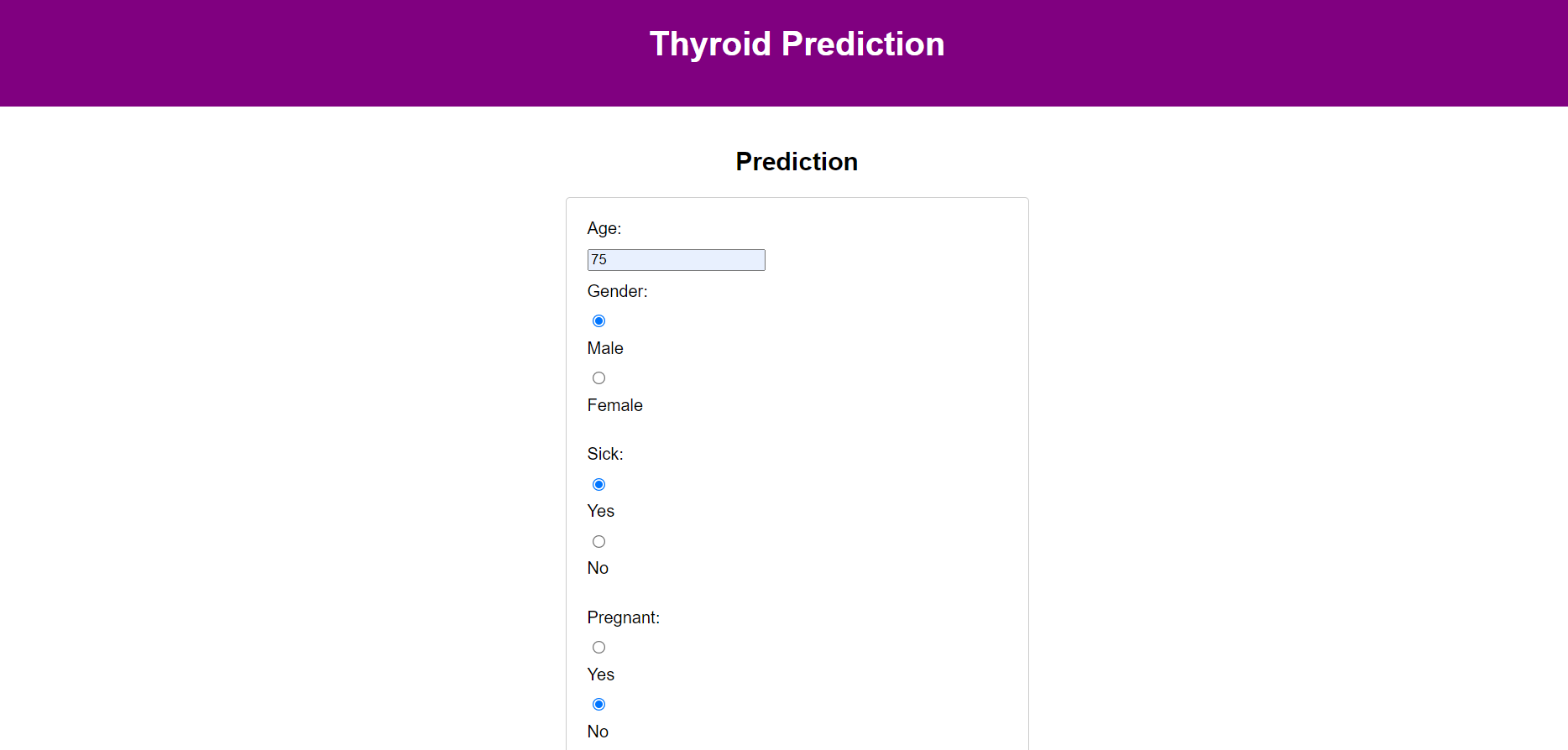 Thyroid Prediction

Prediction

Age:

75

Gender:

Male

Female

Sick:

Yes

No

Pregnant:

Yes

No